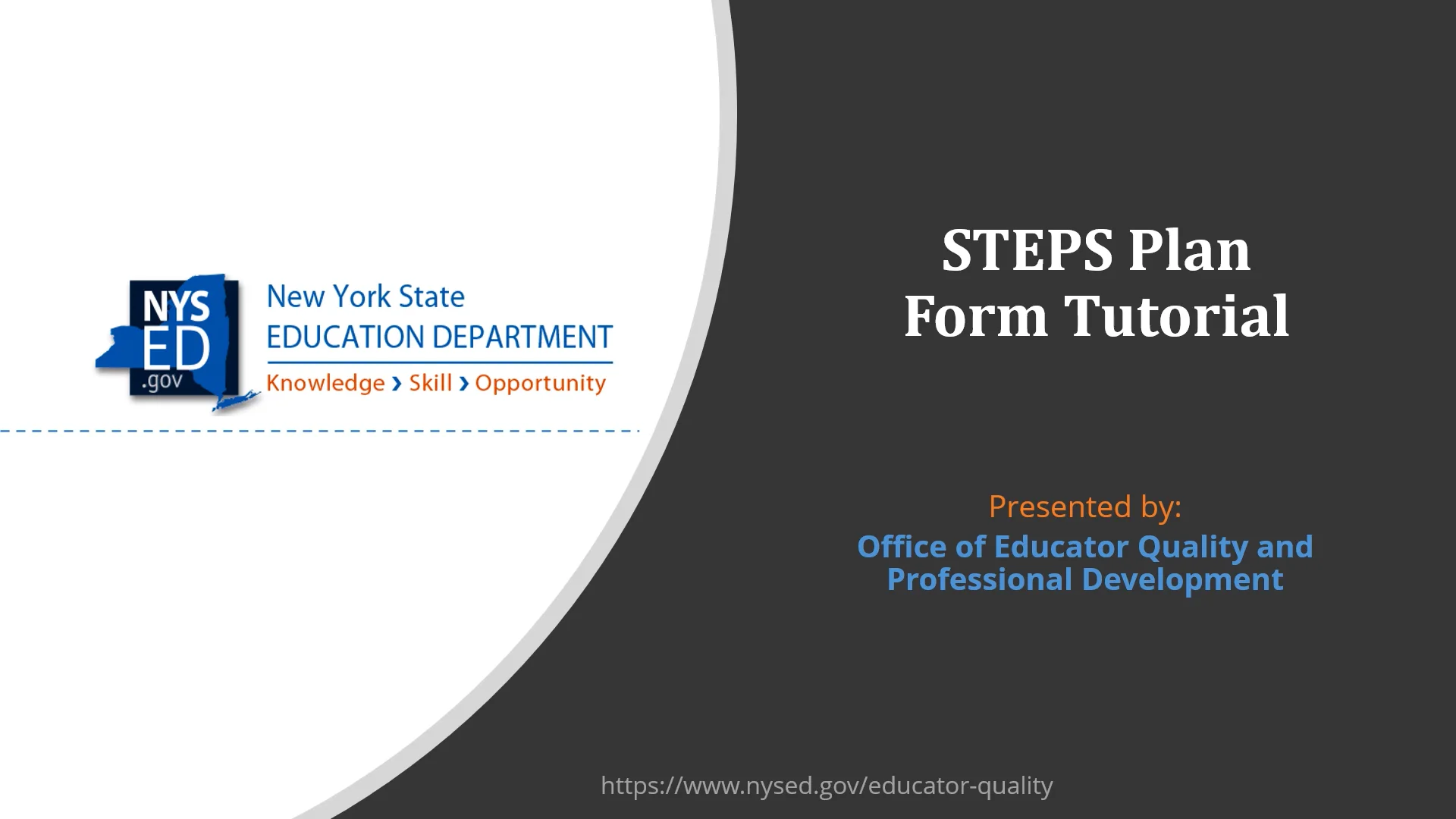 NYS ED .gov

New York State
EDUCATION DEPARTMENT
Knowledge › Skill › Opportunity

STEPS Plan
Form Tutorial

Presented by:
Office of Educator Quality and Professional Development

https://www.nysed.gov/educator-quality